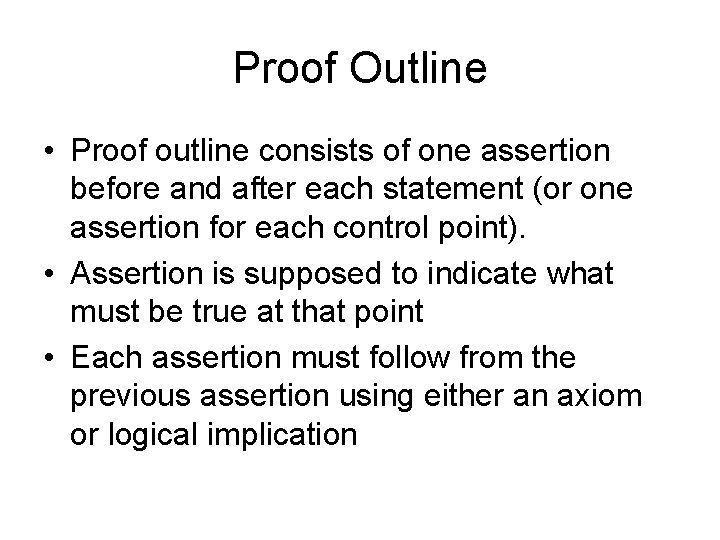 Proof Outline

• Proof outline consists of one assertion before and after each statement (or one assertion for each control point).

• Assertion is supposed to indicate what must be true at that point

• Each assertion must follow from the previous assertion using either an axiom or logical implication